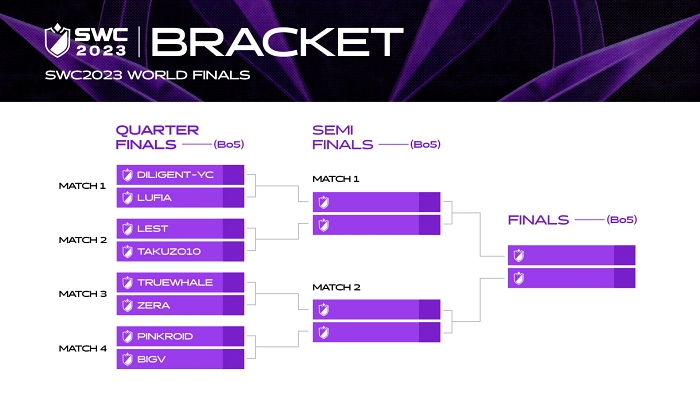 SWC 2023 BRACKET

SWC2023 WORLD FINALS

QUARTER FINALS (Bo5)

MATCH 1
DILIGENT-YC
LUFIA

MATCH 2
LEST
TAKUZO10

MATCH 3
TRUEWHALE
ZERA

MATCH 4
PINKROID
BIGV

SEMI FINALS (Bo5)

MATCH 1

MATCH 2

FINALS (Bo5)